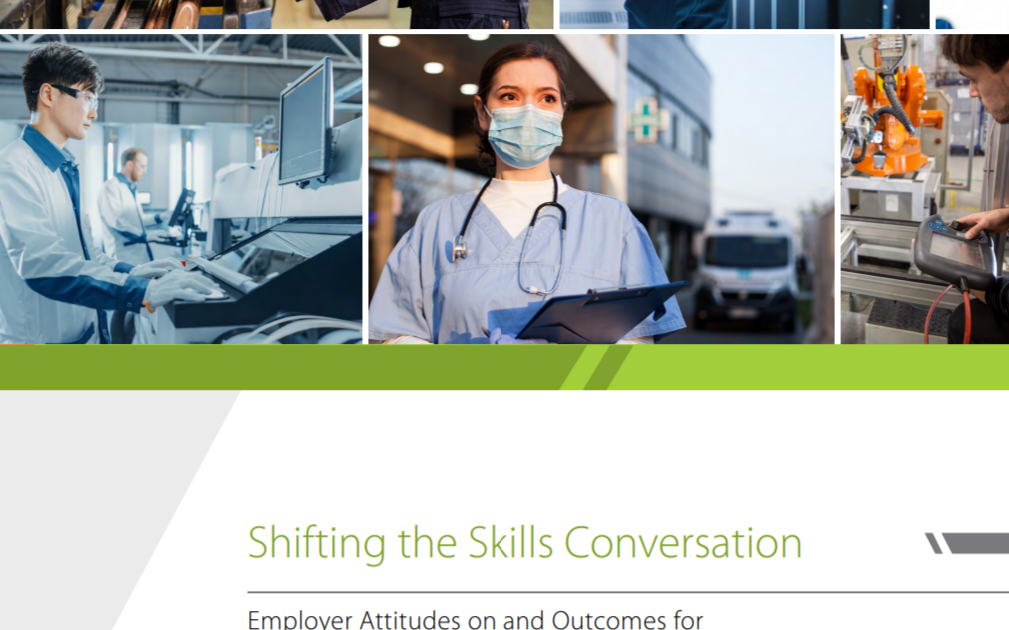 Shifting the Skills Conversation

Employer Attitudes on and Outcomes for